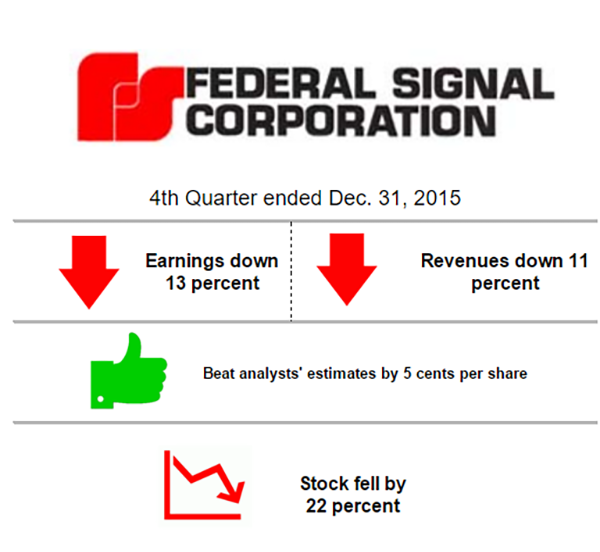 FEDERAL SIGNAL CORPORATION

4th Quarter ended Dec. 31, 2015

Earnings down 13 percent

Revenues down 11 percent

Beat analysts' estimates by 5 cents per share

Stock fell by 22 percent